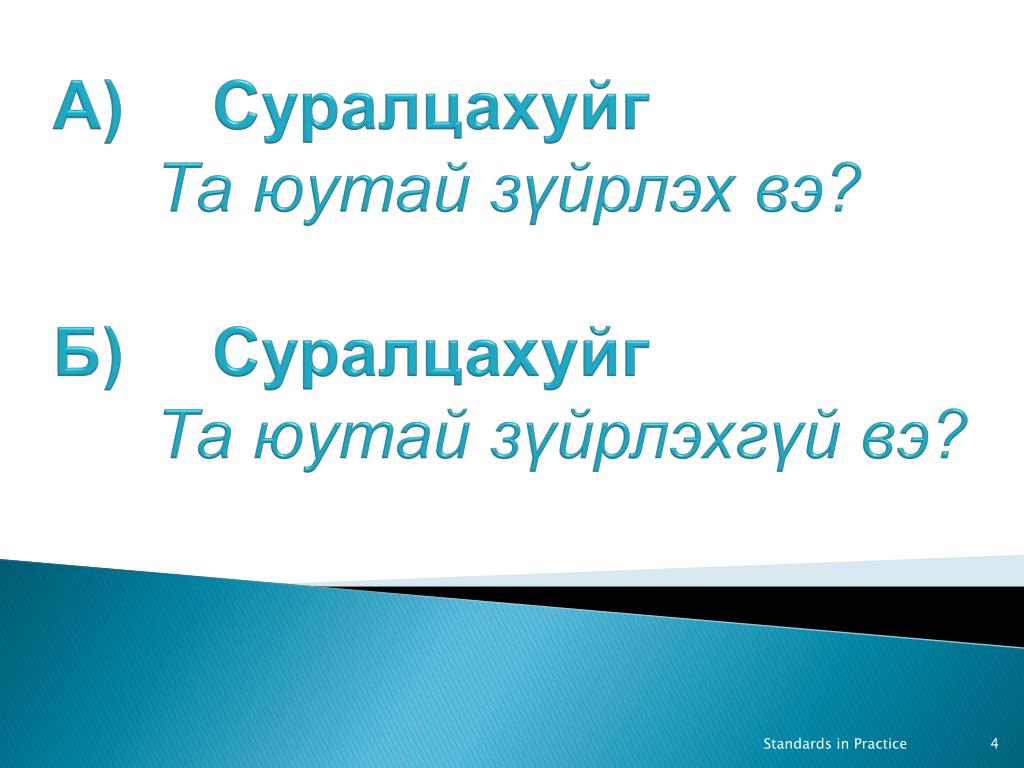 А) Суралцахуйг
Та юутай зүйрлэх вэ?

Б) Суралцахуйг
Та юутай зүйрлэхгүй вэ?

Standards in Practice 4